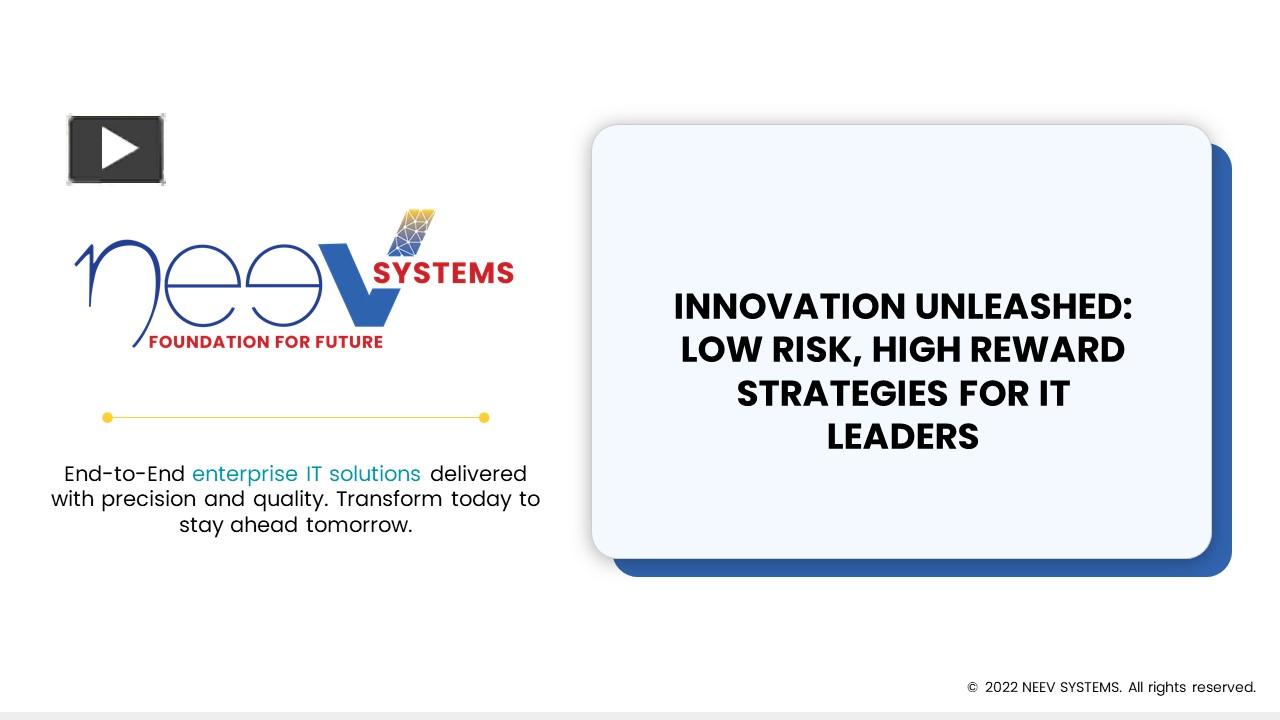 neev SYSTEMS
FOUNDATION FOR FUTURE

End-to-End enterprise IT solutions delivered with precision and quality. Transform today to stay ahead tomorrow.

INNOVATION UNLEASHED: LOW RISK, HIGH REWARD STRATEGIES FOR IT LEADERS

© 2022 NEEV SYSTEMS. All rights reserved.